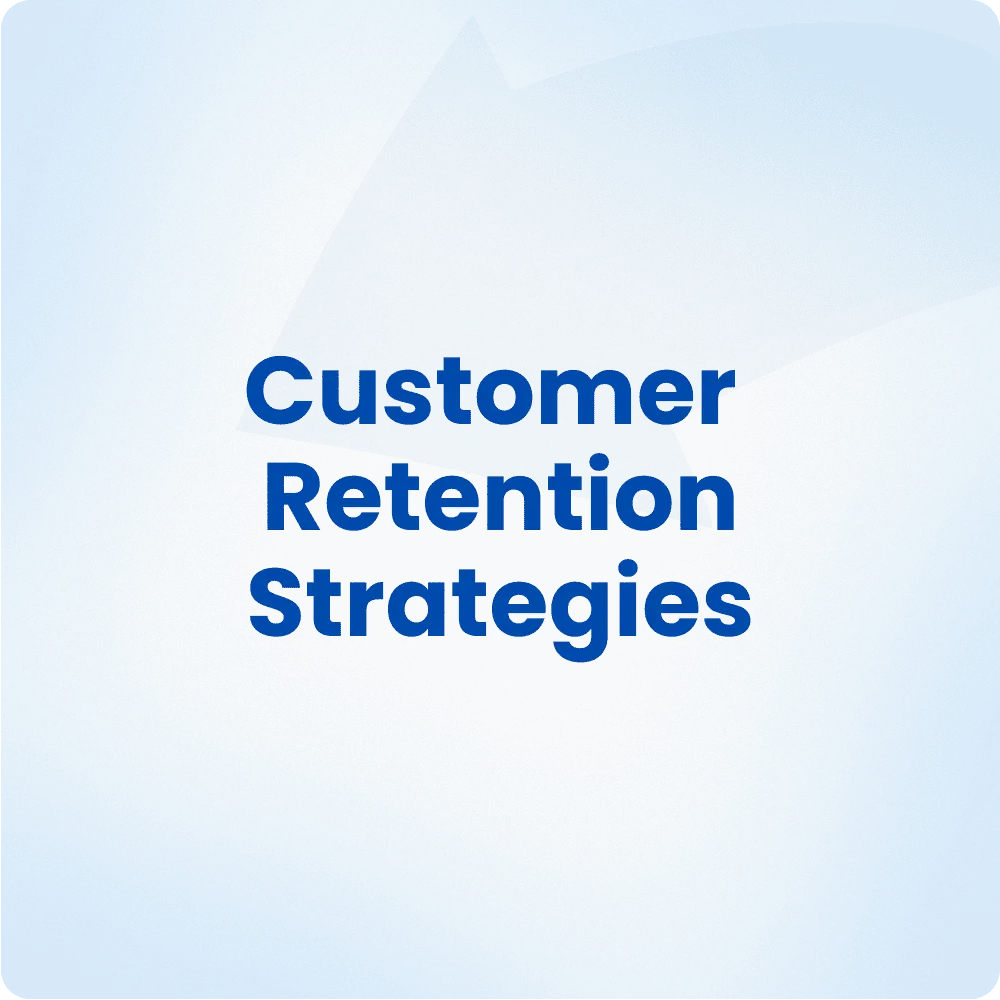 Customer Retention Strategies